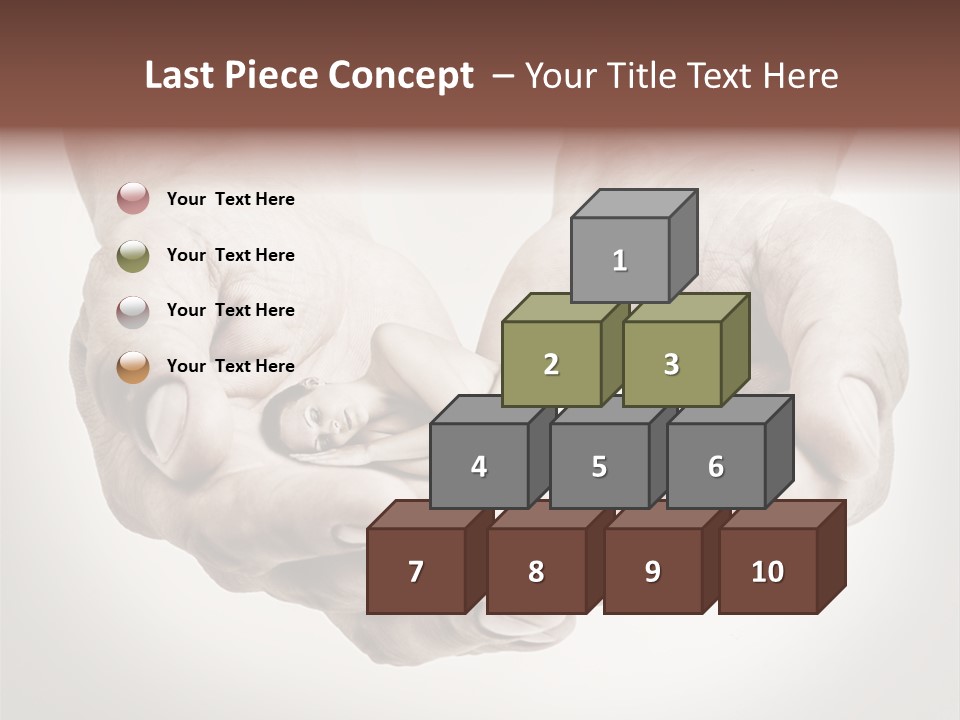 Last Piece Concept – Your Title Text Here

Your Text Here

Your Text Here

Your Text Here

Your Text Here

1

2

3

4

5

6

7

8

9

10